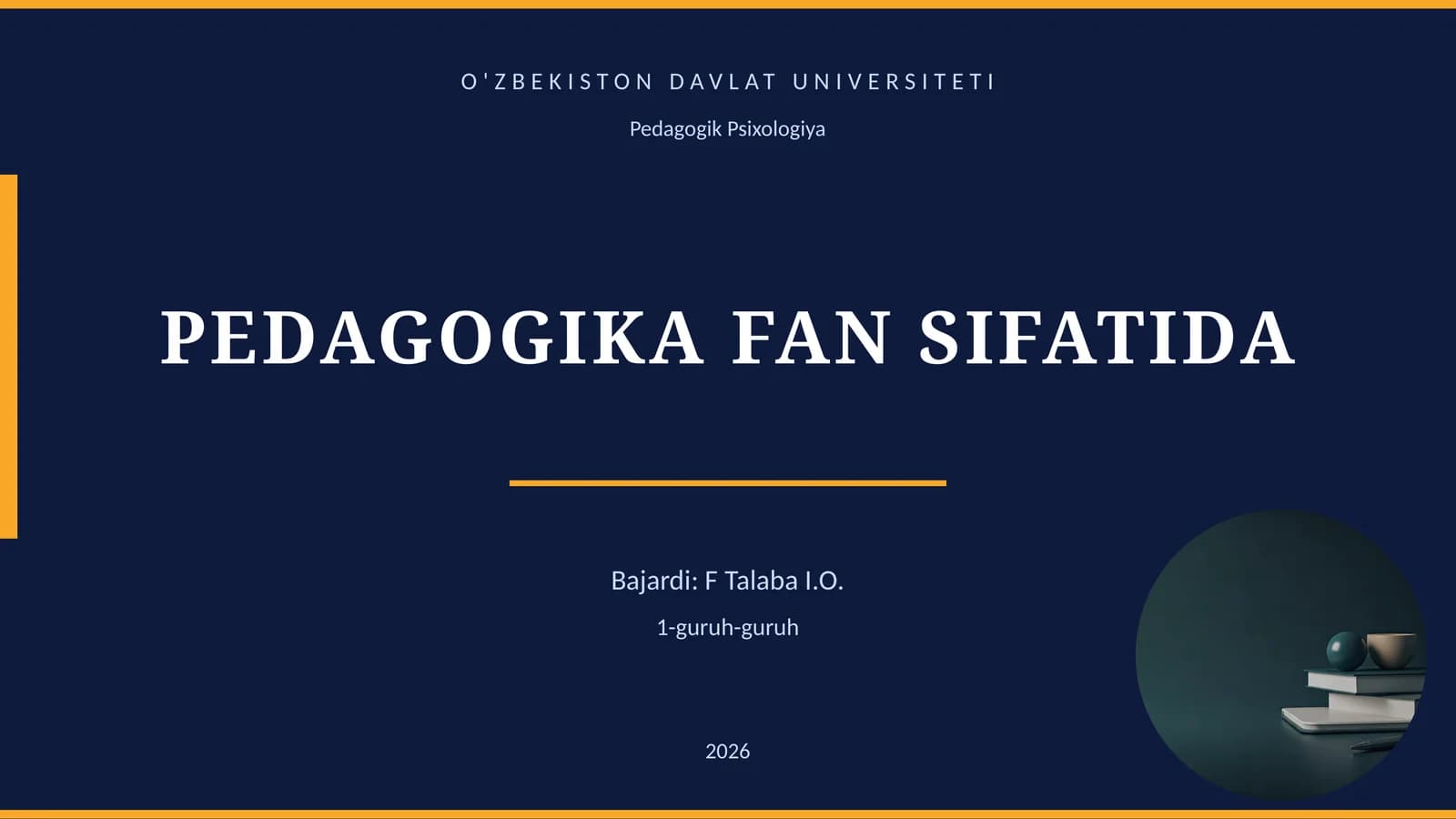 O'ZBEKISTON DAVLAT UNIVERSITETI

Pedagogik Psixologiya

PEDAGOGIKA FAN SIFATIDA

Bajardi: F Talaba I.O.

1-guruh-guruh

2026